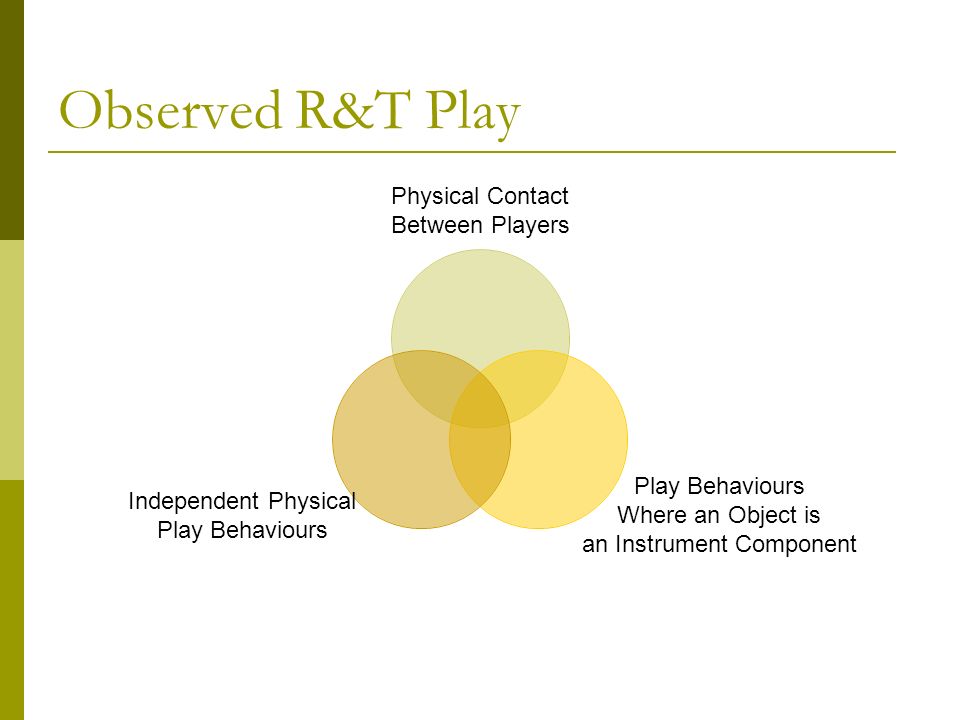 Observed R&T Play

Physical Contact Between Players

Independent Physical Play Behaviours

Play Behaviours Where an Object is an Instrument Component